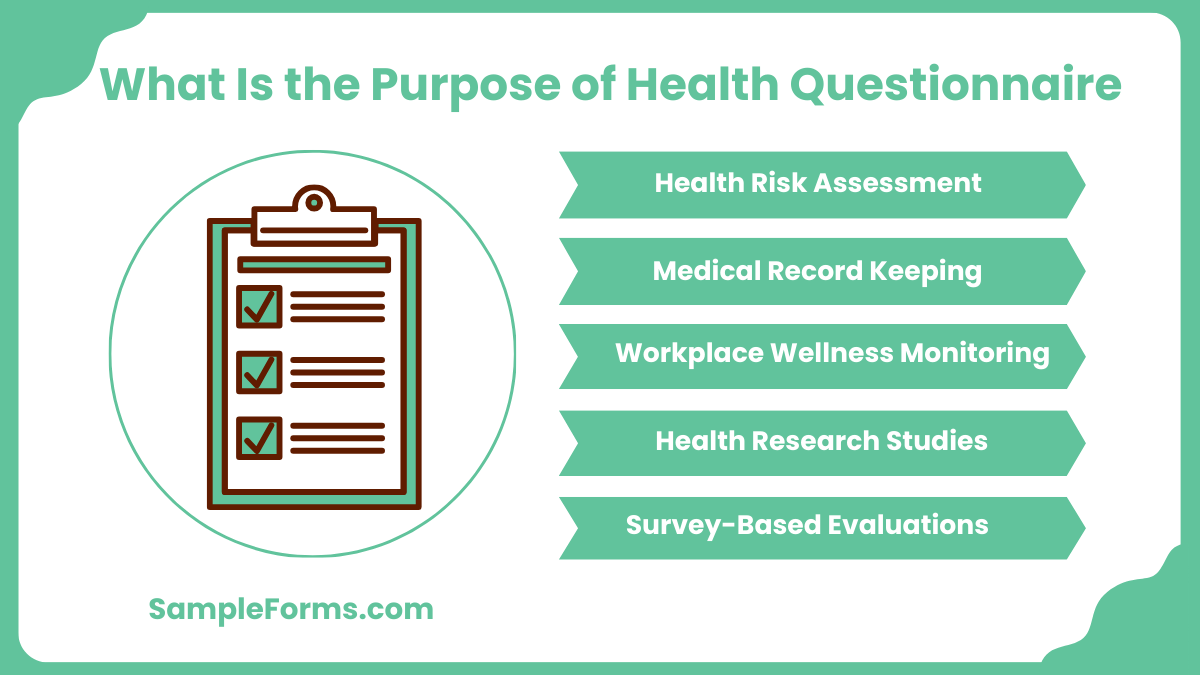 What Is the Purpose of Health Questionnaire

Health Risk Assessment

Medical Record Keeping

Workplace Wellness Monitoring

Health Research Studies

Survey-Based Evaluations

SampleForms.com